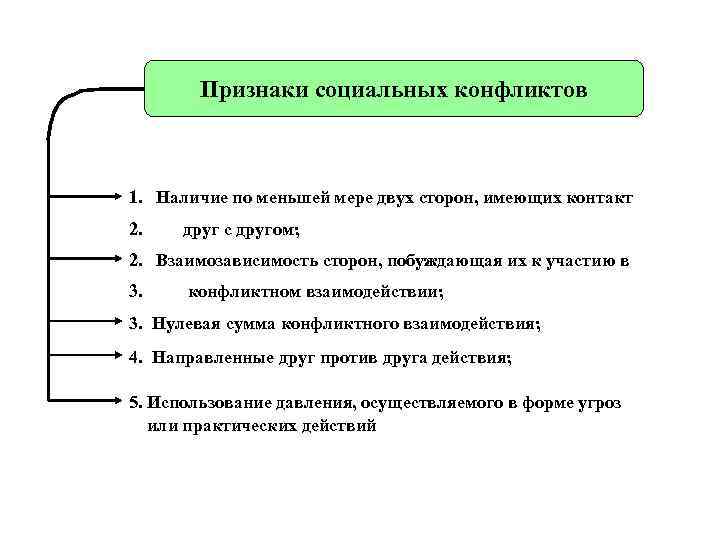 Признаки социальных конфликтов

1. Наличие по меньшей мере двух сторон, имеющих контакт

2. друг с другом;

2. Взаимозависимость сторон, побуждающая их к участию в

3. конфликтном взаимодействии;

3. Нулевая сумма конфликтного взаимодействия;

4. Направленные друг против друга действия;

5. Использование давления, осуществляемого в форме угроз или практических действий